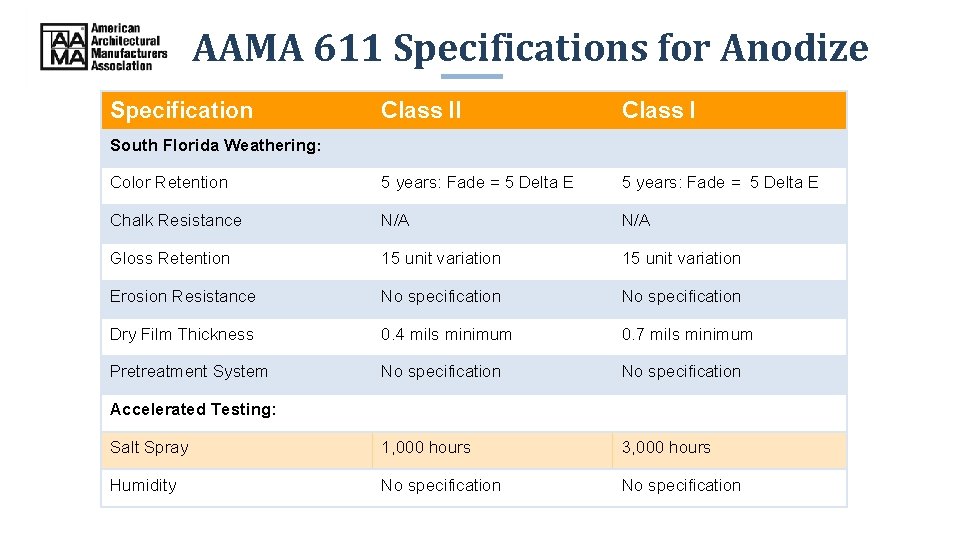 AAMA American Architectural Manufacturers Association

AAMA 611 Specifications for Anodize

| Specification | Class II | Class I |
|---|---|---|
| South Florida Weathering: | | |
| Color Retention | 5 years: Fade = 5 Delta E | 5 years: Fade = 5 Delta E |
| Chalk Resistance | N/A | N/A |
| Gloss Retention | 15 unit variation | 15 unit variation |
| Erosion Resistance | No specification | No specification |
| Dry Film Thickness | 0.4 mils minimum | 0.7 mils minimum |
| Pretreatment System | No specification | No specification |
| Accelerated Testing: | | |
| Salt Spray | 1,000 hours | 3,000 hours |
| Humidity | No specification | No specification |